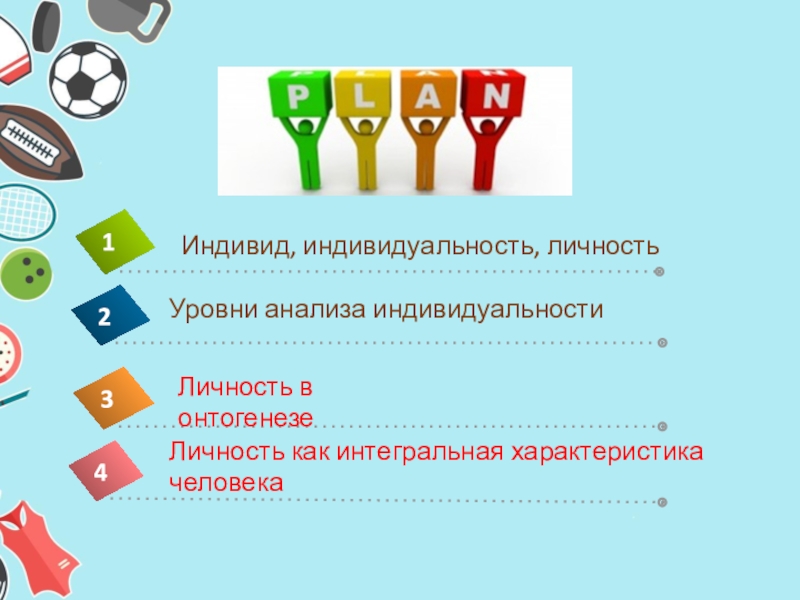 P L A N

1 Индивид, индивидуальность, личность

2 Уровни анализа индивидуальности

3 Личность в онтогенезе

4 Личность как интегральная характеристика человека